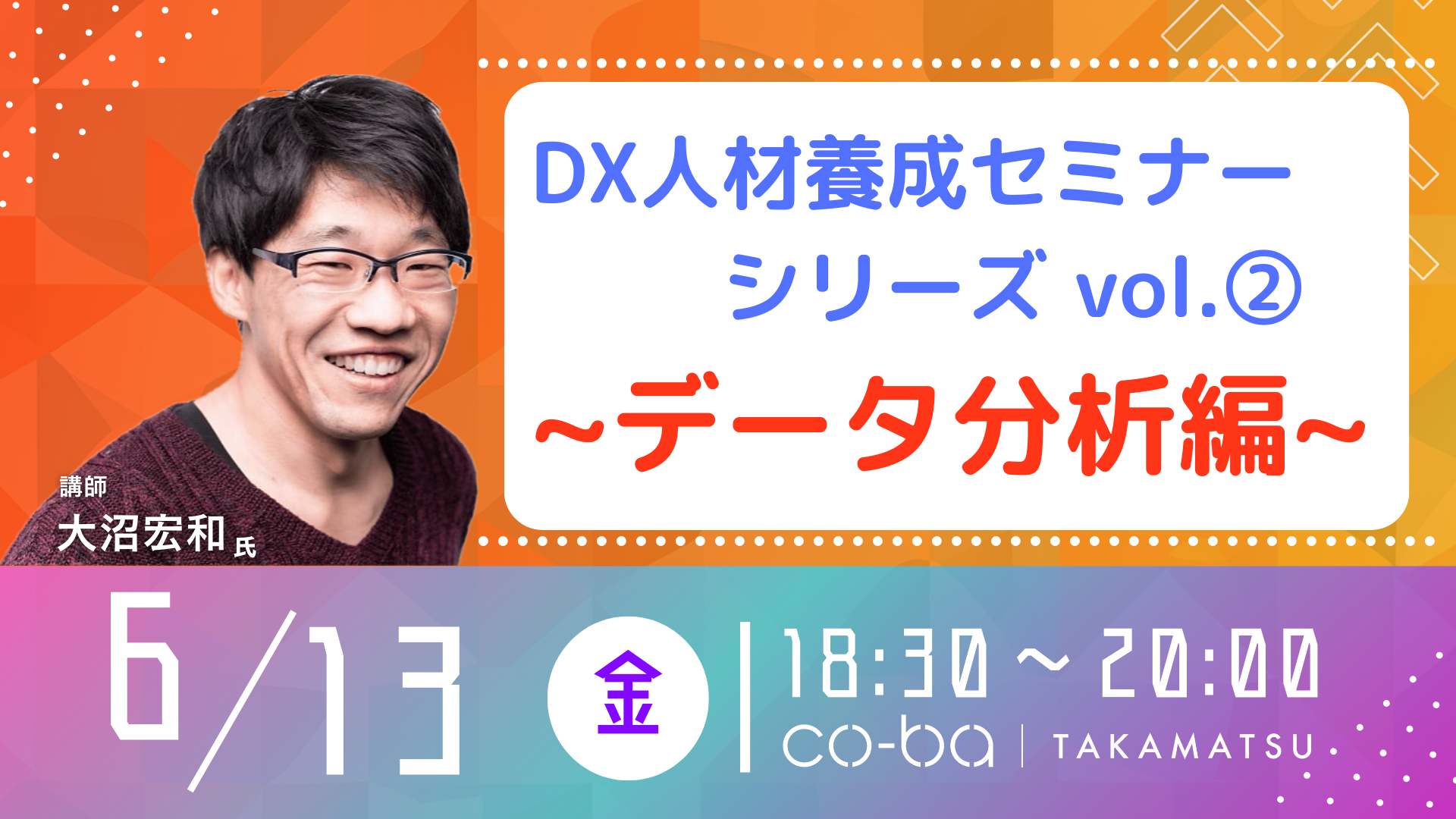 DX人材養成セミナー
シリーズ vol.②
~データ分析編~

講師
大沼宏和 氏

6/13 金 | 18:30 ~ 20:00
co-ba | TAKAMATSU